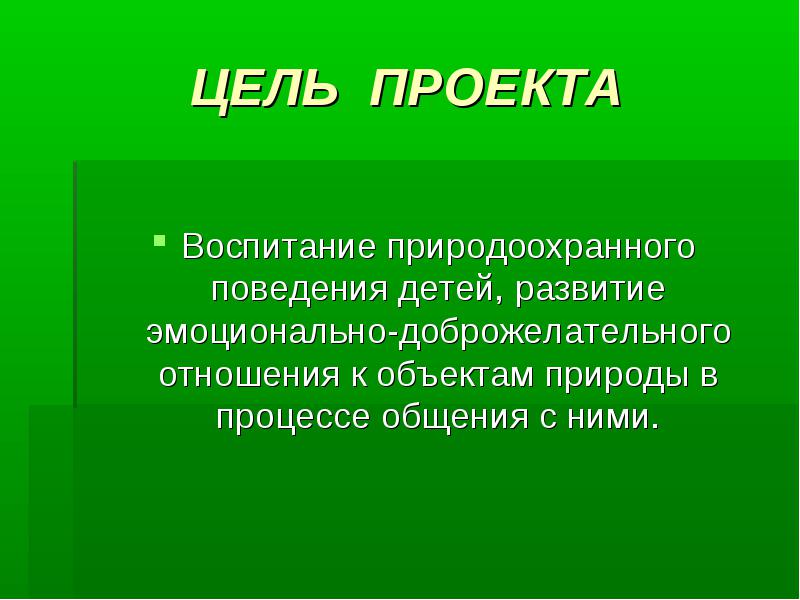 ЦЕЛЬ ПРОЕКТА

Воспитание природоохранного поведения детей, развитие эмоционально-доброжелательного отношения к объектам природы в процессе общения с ними.